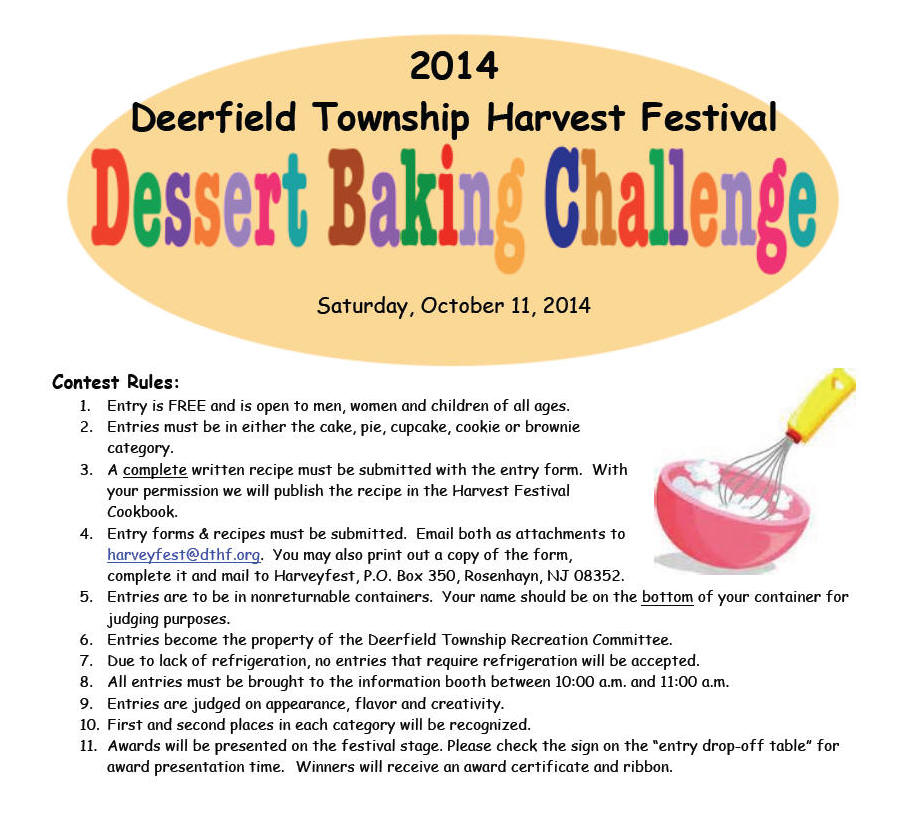 2014
Deerfield Township Harvest Festival
Dessert Baking Challenge

Saturday, October 11, 2014

Contest Rules:
1. Entry is FREE and is open to men, women and children of all ages.
2. Entries must be in either the cake, pie, cupcake, cookie or brownie category.
3. A complete written recipe must be submitted with the entry form. With your permission we will publish the recipe in the Harvest Festival Cookbook.
4. Entry forms & recipes must be submitted. Email both as attachments to harveyfest@dthf.org. You may also print out a copy of the form, complete it and mail to Harveyfest, P.O. Box 350, Rosenhayn, NJ 08352.
5. Entries are to be in nonreturnable containers. Your name should be on the bottom of your container for judging purposes.
6. Entries become the property of the Deerfield Township Recreation Committee.
7. Due to lack of refrigeration, no entries that require refrigeration will be accepted.
8. All entries must be brought to the information booth between 10:00 a.m. and 11:00 a.m.
9. Entries are judged on appearance, flavor and creativity.
10. First and second places in each category will be recognized.
11. Awards will be presented on the festival stage. Please check the sign on the "entry drop-off table" for award presentation time. Winners will receive an award certificate and ribbon.